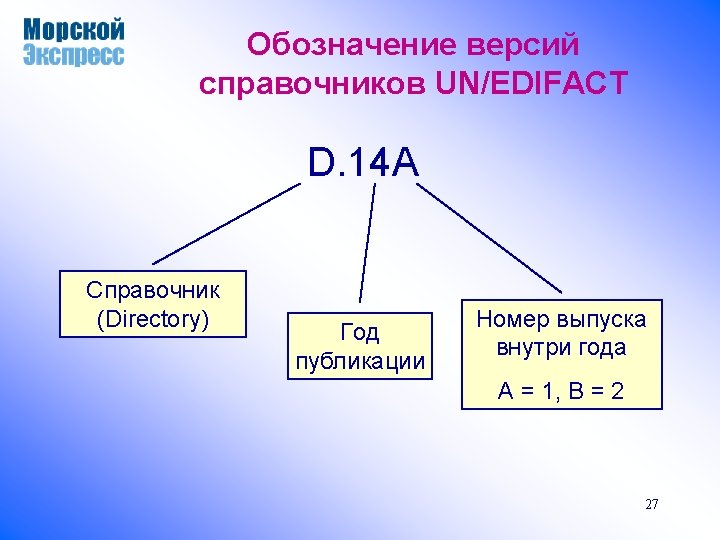 Морской Экспресс

Обозначение версий справочников UN/EDIFACT

D.14A

Справочник (Directory)

Год публикации

Номер выпуска внутри года

A = 1, B = 2

27